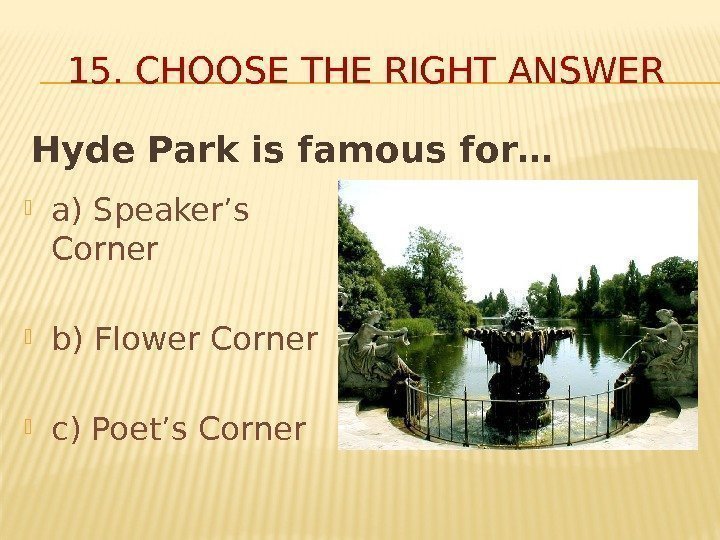 15. CHOOSE THE RIGHT ANSWER

Hyde Park is famous for…

a) Speaker’s Corner

b) Flower Corner

c) Poet’s Corner